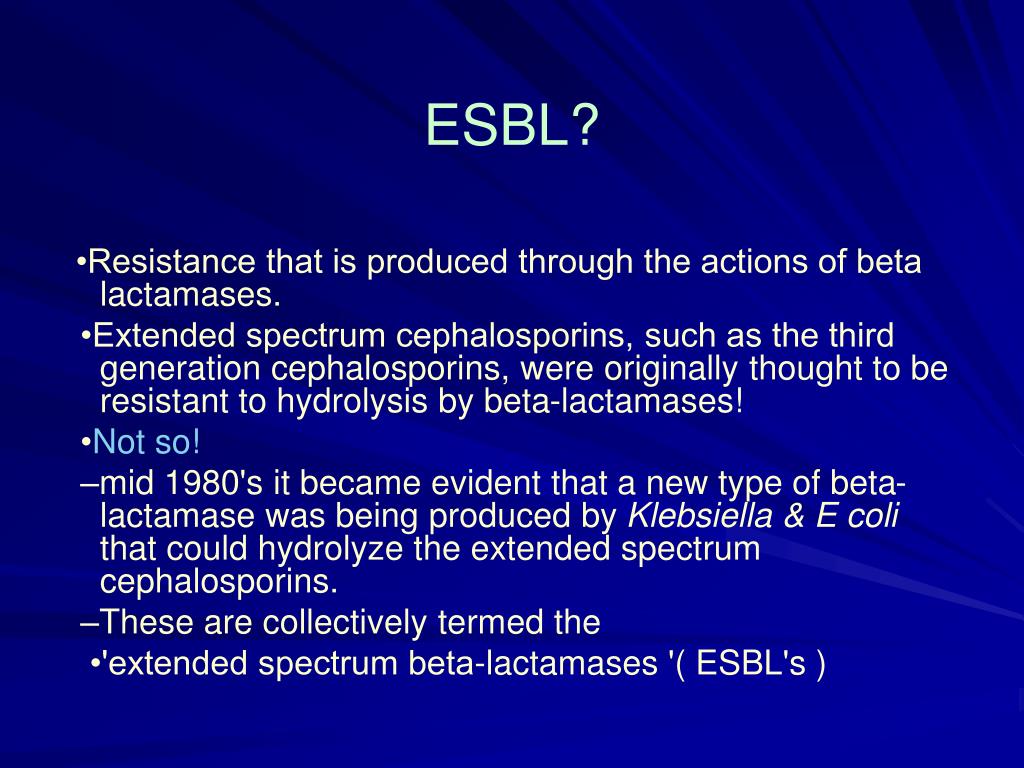 ESBL?

•Resistance that is produced through the actions of beta lactamases.

•Extended spectrum cephalosporins, such as the third generation cephalosporins, were originally thought to be resistant to hydrolysis by beta-lactamases!

•Not so!

–mid 1980's it became evident that a new type of beta-lactamase was being produced by Klebsiella & E coli that could hydrolyze the extended spectrum cephalosporins.

–These are collectively termed the

•'extended spectrum beta-lactamases '( ESBL's )